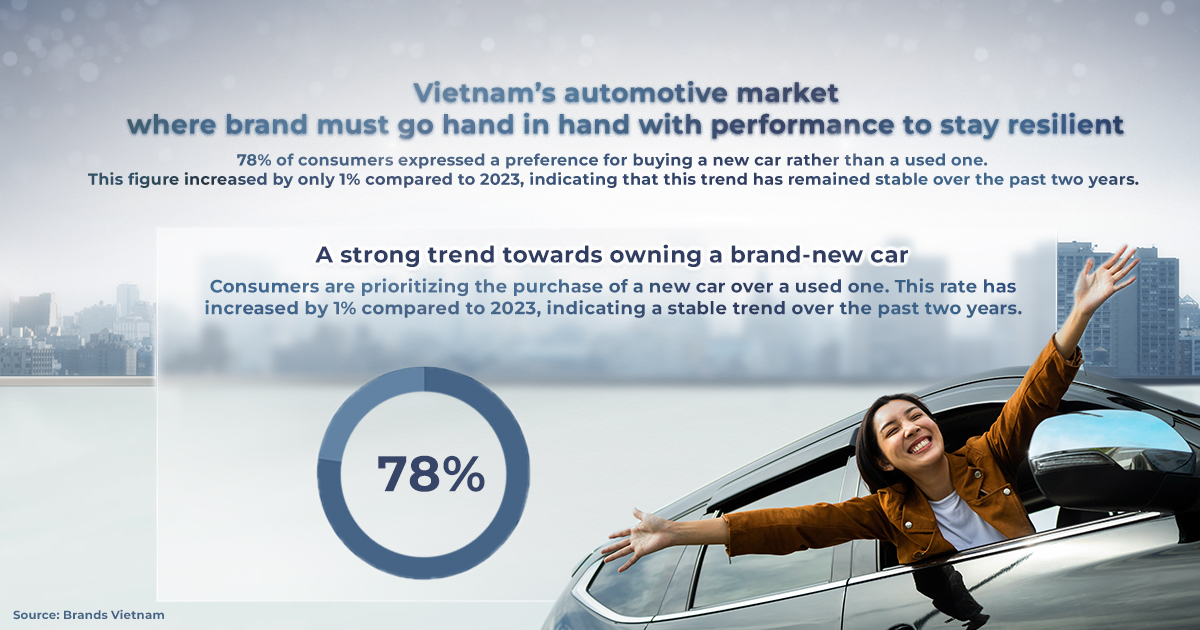 Vietnam's automotive market
where brand must go hand in hand with performance to stay resilient

78% of consumers expressed a preference for buying a new car rather than a used one.
This figure increased by only 1% compared to 2023, indicating that this trend has remained stable over the past two years.

A strong trend towards owning a brand-new car

Consumers are prioritizing the purchase of a new car over a used one. This rate has increased by 1% compared to 2023, indicating a stable trend over the past two years.

78%

Source: Brands Vietnam